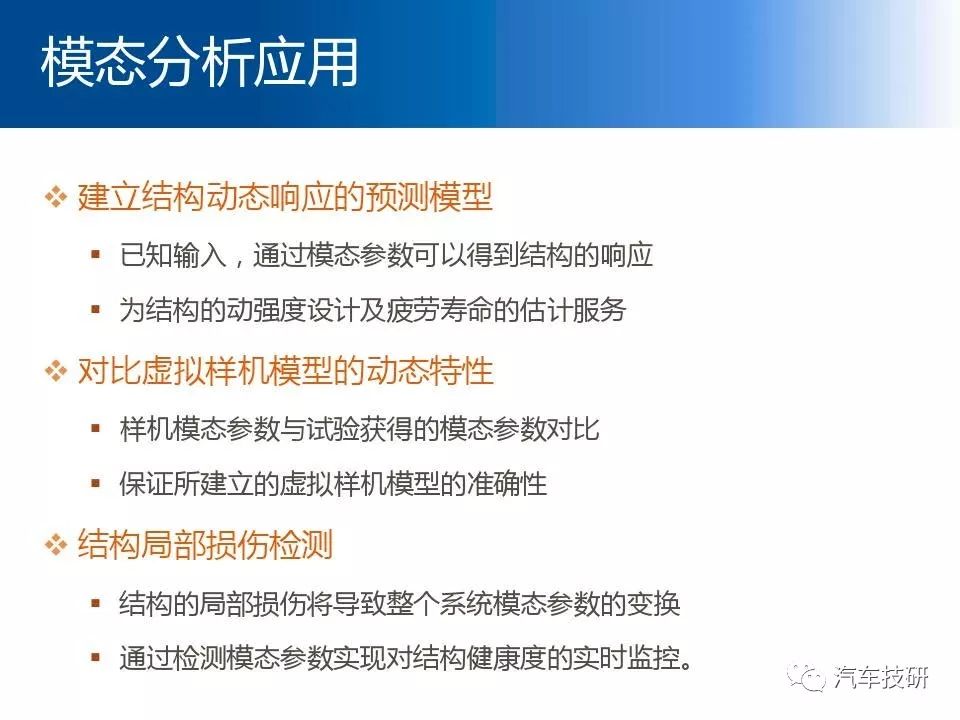 模态分析应用

❖ 建立结构动态响应的预测模型

▪ 已知输入，通过模态参数可以得到结构的响应

▪ 为结构的动强度设计及疲劳寿命的估计服务

❖ 对比虚拟样机模型的动态特性

▪ 样机模态参数与试验获得的模态参数对比

▪ 保证所建立的虚拟样机模型的准确性

❖ 结构局部损伤检测

▪ 结构的局部损伤将导致整个系统模态参数的变换

▪ 通过检测模态参数实现对结构健康度的实时监控。

汽车技研